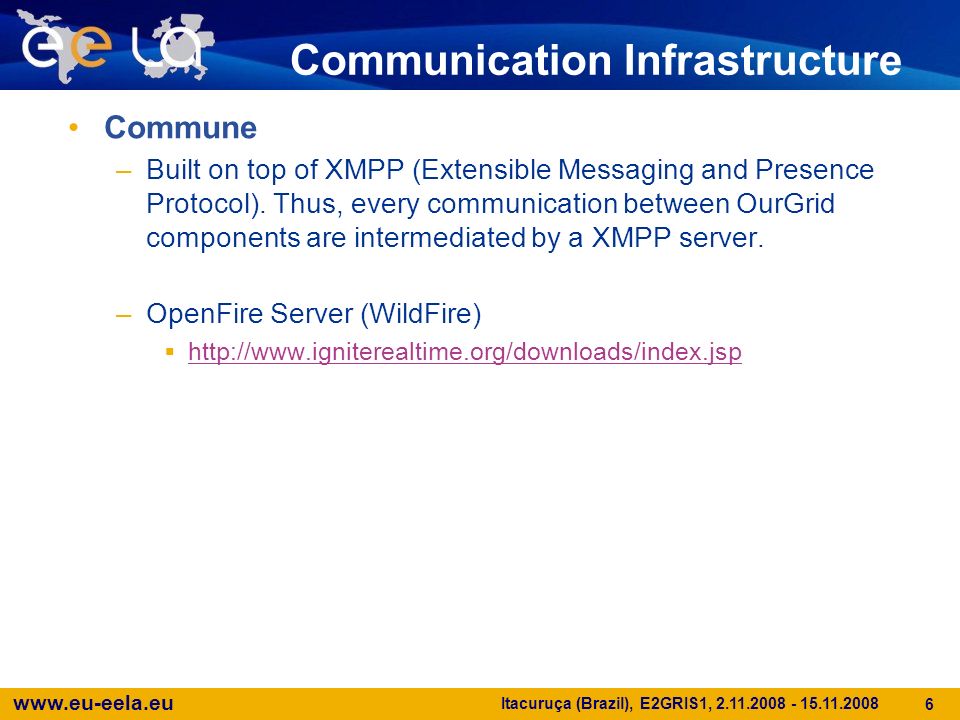 ee la

Communication Infrastructure

• Commune
– Built on top of XMPP (Extensible Messaging and Presence Protocol). Thus, every communication between OurGrid components are intermediated by a XMPP server.

– OpenFire Server (WildFire)
▪ http://www.igniterealtime.org/downloads/index.jsp

www.eu-eela.eu Itacuruça (Brazil), E2GRIS1, 2.11.2008 - 15.11.2008 6